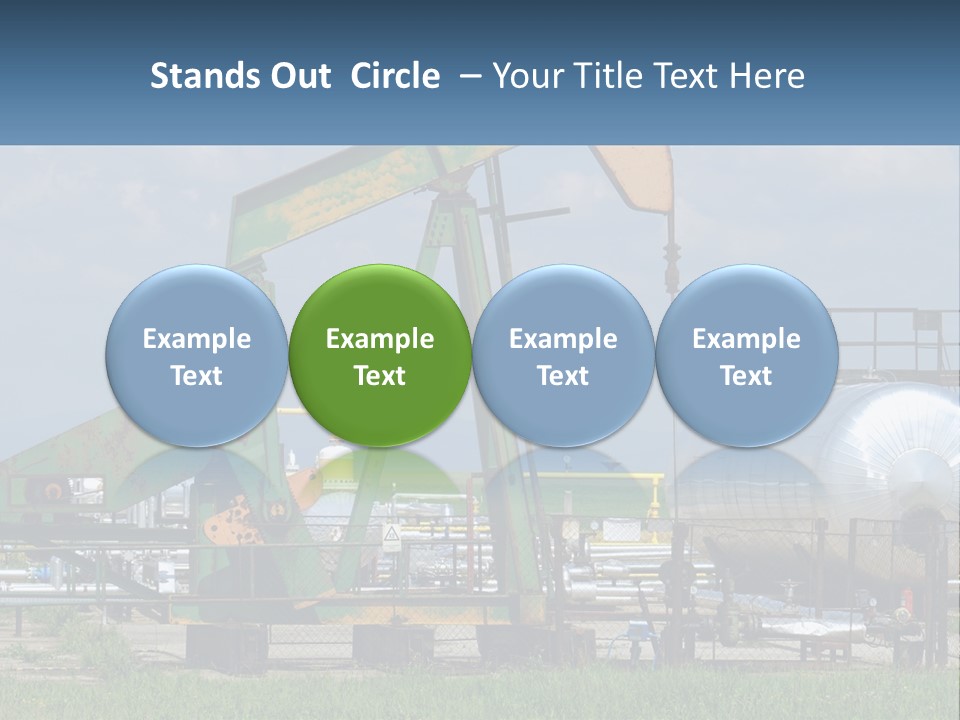 Stands Out Circle – Your Title Text Here

Example Text

Example Text

Example Text

Example Text